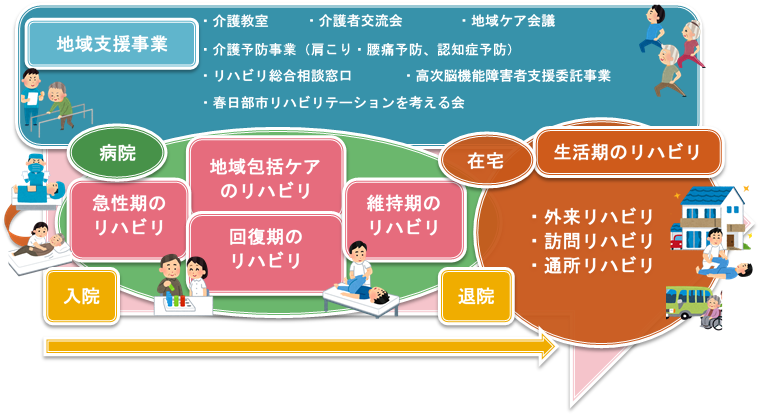 地域支援事業

・介護教室　・介護者交流会　・地域ケア会議
・介護予防事業（肩こり・腰痛予防、認知症予防）
・リハビリ総合相談窓口　・高次脳機能障害者支援委託事業
・春日部市リハビリテーションを考える会

病院

急性期のリハビリ

地域包括ケアのリハビリ

回復期のリハビリ

維持期のリハビリ

在宅

生活期のリハビリ

・外来リハビリ
・訪問リハビリ
・通所リハビリ

入院

退院